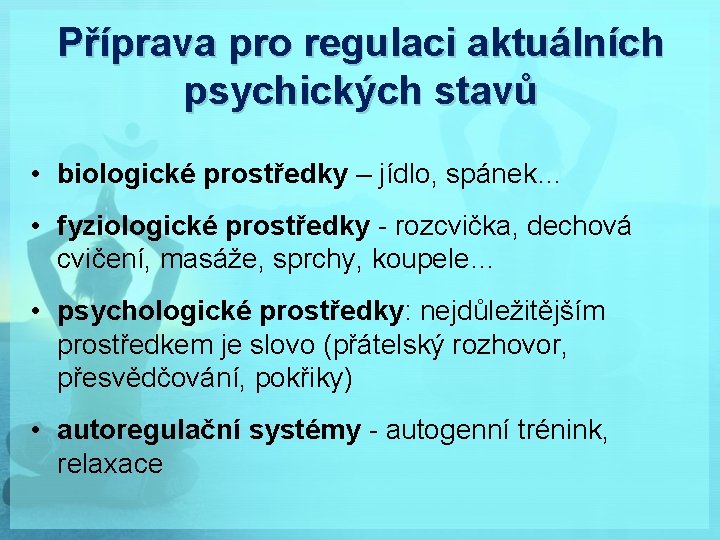 Příprava pro regulaci aktuálních psychických stavů

• biologické prostředky – jídlo, spánek…

• fyziologické prostředky - rozcvička, dechová cvičení, masáže, sprchy, koupele…

• psychologické prostředky: nejdůležitějším prostředkem je slovo (přátelský rozhovor, přesvědčování, pokřiky)

• autoregulační systémy - autogenní trénink, relaxace